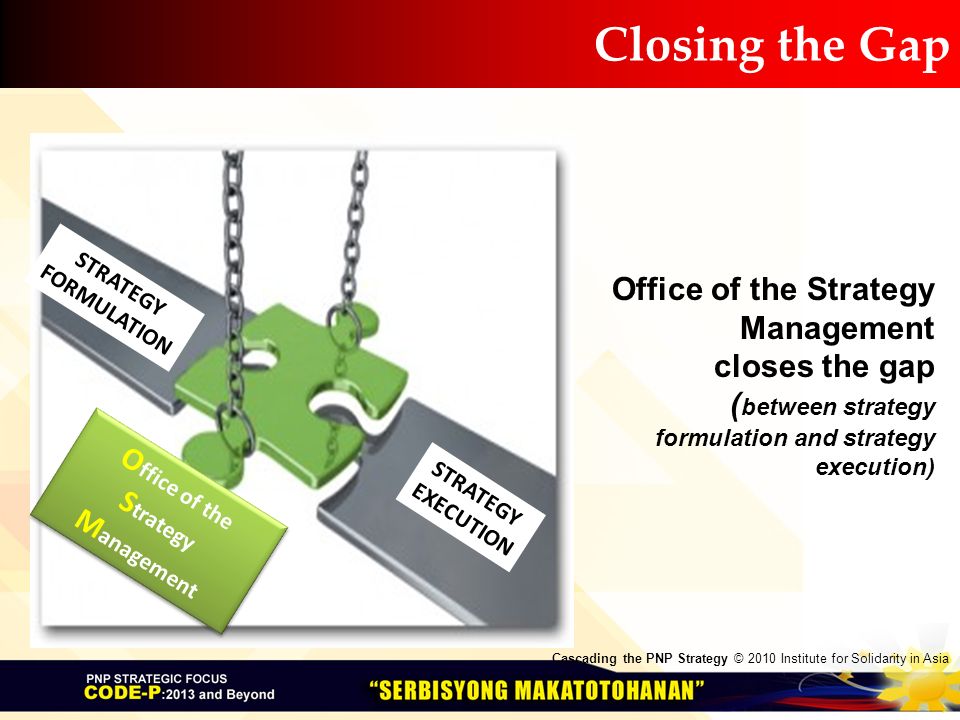 Closing the Gap

STRATEGY FORMULATION

Office of the Strategy Management

STRATEGY EXECUTION

Office of the Strategy Management closes the gap (between strategy formulation and strategy execution)

Cascading the PNP Strategy © 2010 Institute for Solidarity in Asia

PNP STRATEGIC FOCUS
CODE-P:2013 and Beyond

"SERBISYONG MAKATOTOHANAN"